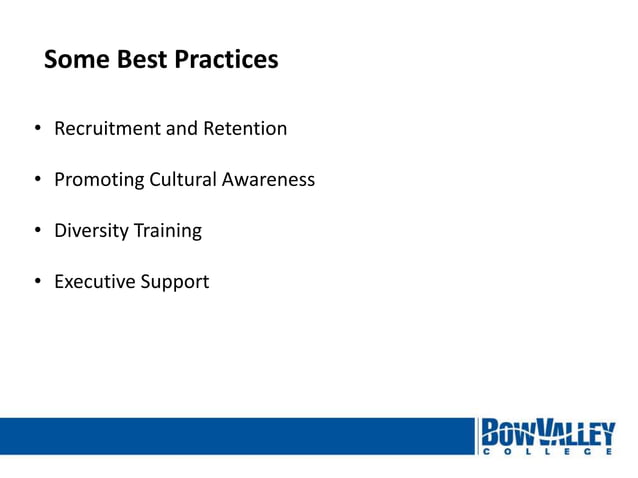 Some Best Practices

• Recruitment and Retention

• Promoting Cultural Awareness

• Diversity Training

• Executive Support

BOW VALLEY
COLLEGE